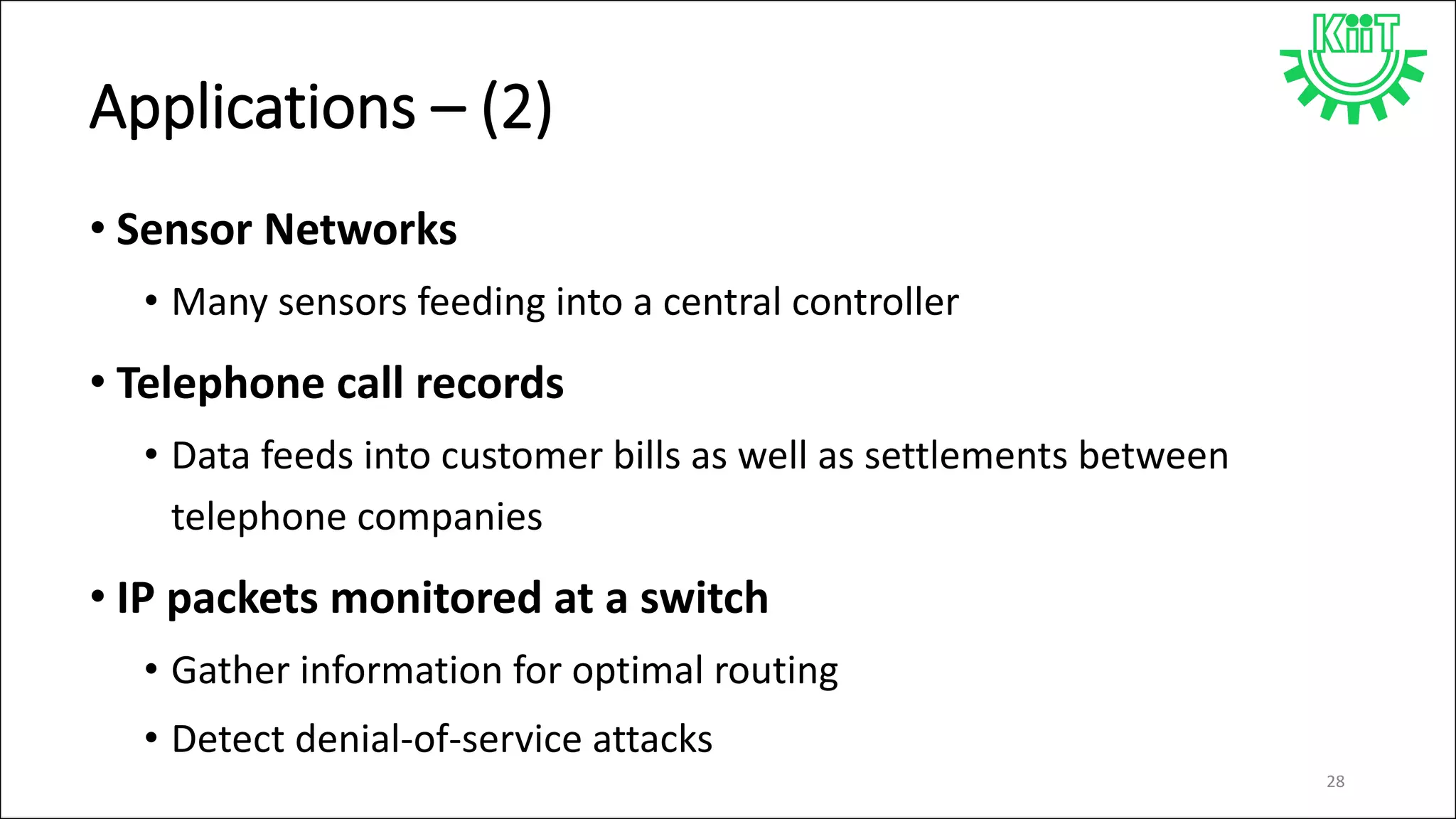 KiiT

Applications – (2)

• Sensor Networks

• Many sensors feeding into a central controller

• Telephone call records

• Data feeds into customer bills as well as settlements between telephone companies

• IP packets monitored at a switch

• Gather information for optimal routing

• Detect denial-of-service attacks

28